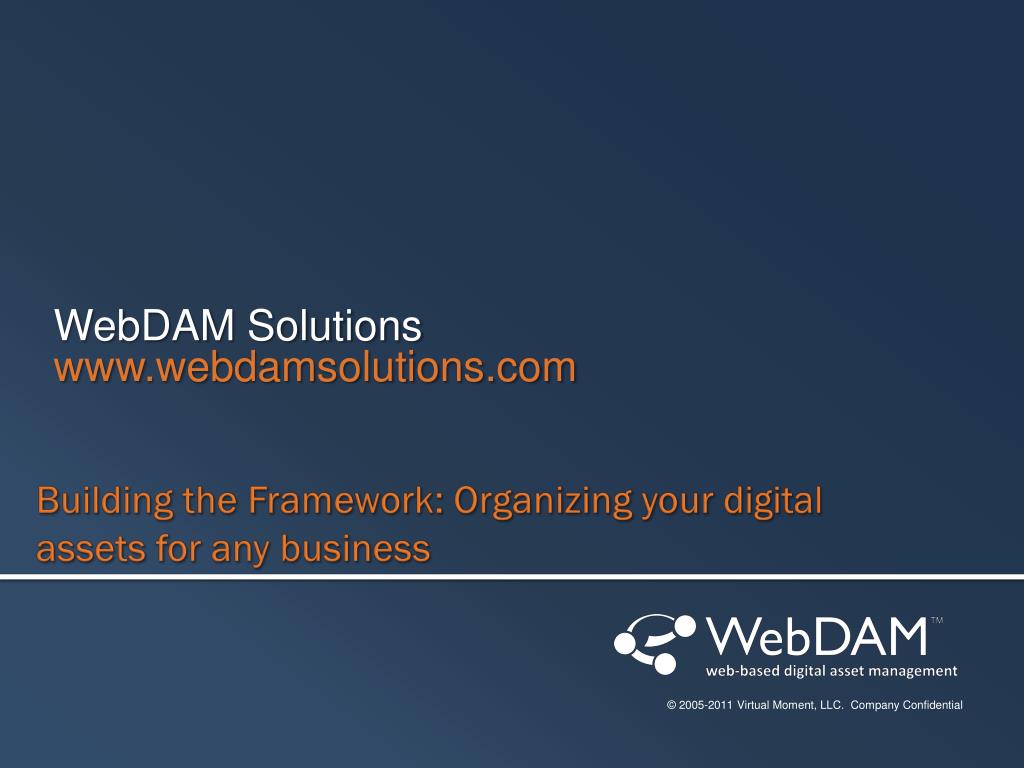 WebDAM Solutions
www.webdamsolutions.com

Building the Framework: Organizing your digital assets for any business

WebDAM™
web-based digital asset management

© 2005-2011 Virtual Moment, LLC. Company Confidential